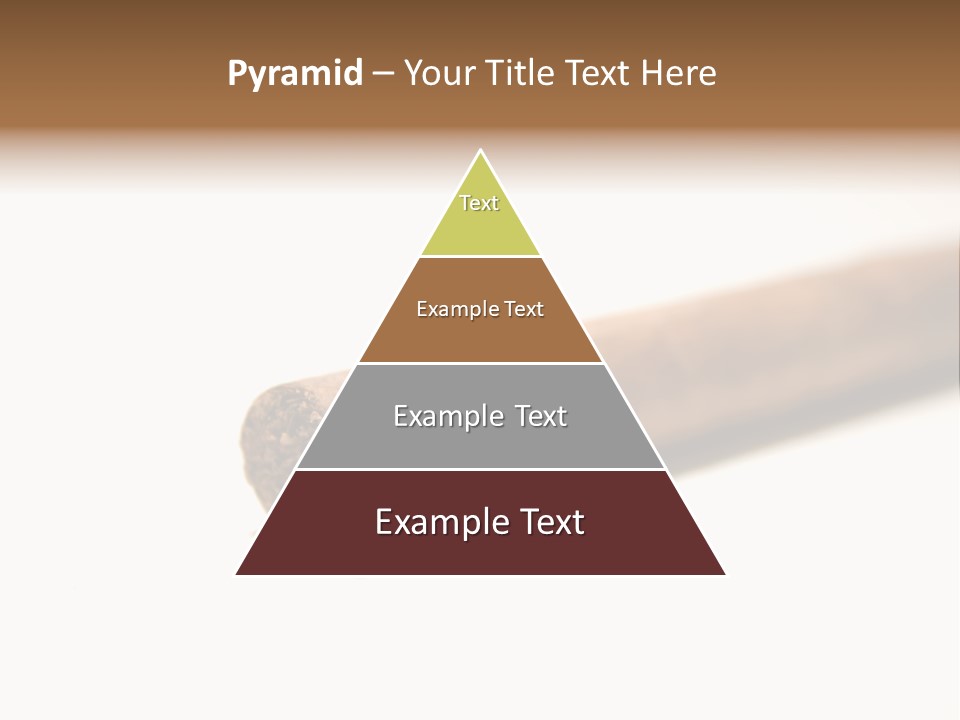 Pyramid – Your Title Text Here

Text

Example Text

Example Text

Example Text